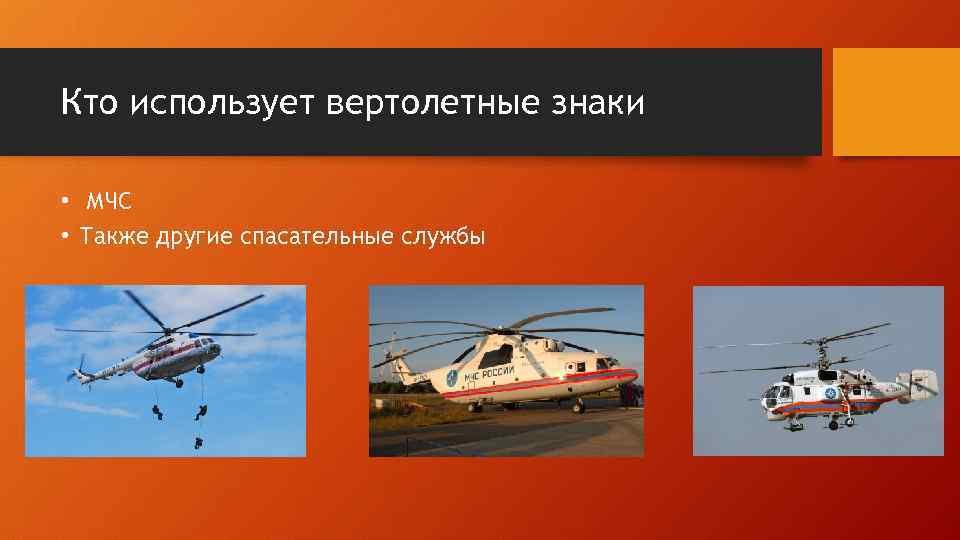 Кто использует вертолетные знаки

• МЧС
• Также другие спасательные службы

МЧС РОССИИ